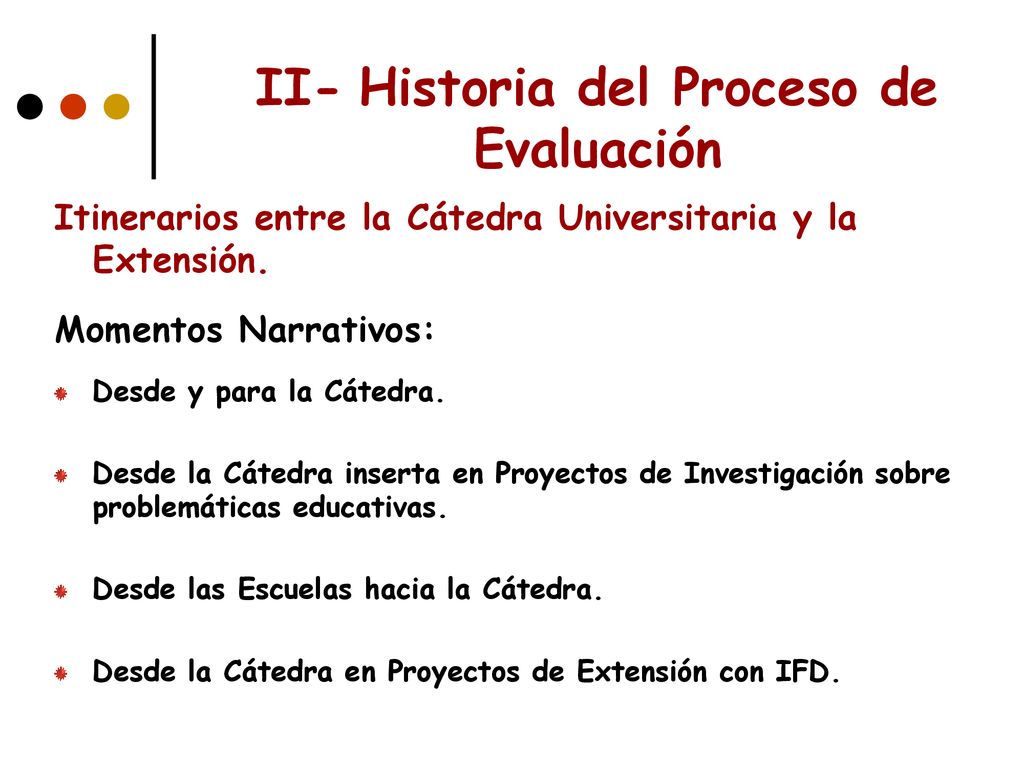 II- Historia del Proceso de Evaluación

Itinerarios entre la Cátedra Universitaria y la Extensión.

Momentos Narrativos:

Desde y para la Cátedra.

Desde la Cátedra inserta en Proyectos de Investigación sobre problemáticas educativas.

Desde las Escuelas hacia la Cátedra.

Desde la Cátedra en Proyectos de Extensión con IFD.